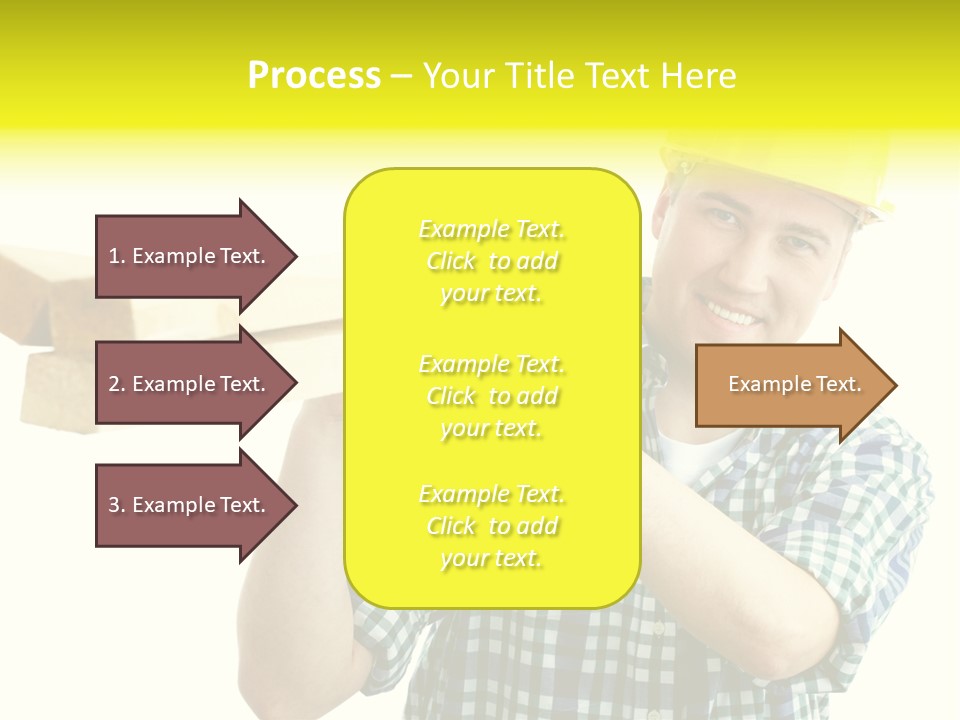 Process – Your Title Text Here

1. Example Text.

2. Example Text.

3. Example Text.

Example Text. Click to add your text.

Example Text. Click to add your text.

Example Text. Click to add your text.

Example Text.